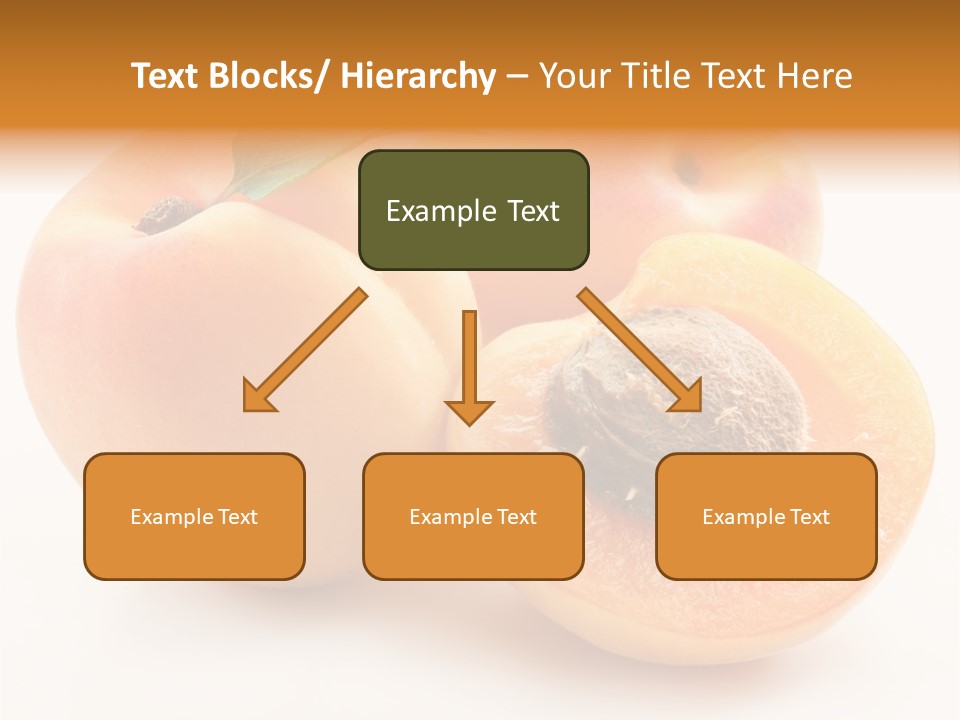 Text Blocks/ Hierarchy – Your Title Text Here

Example Text

Example Text

Example Text

Example Text